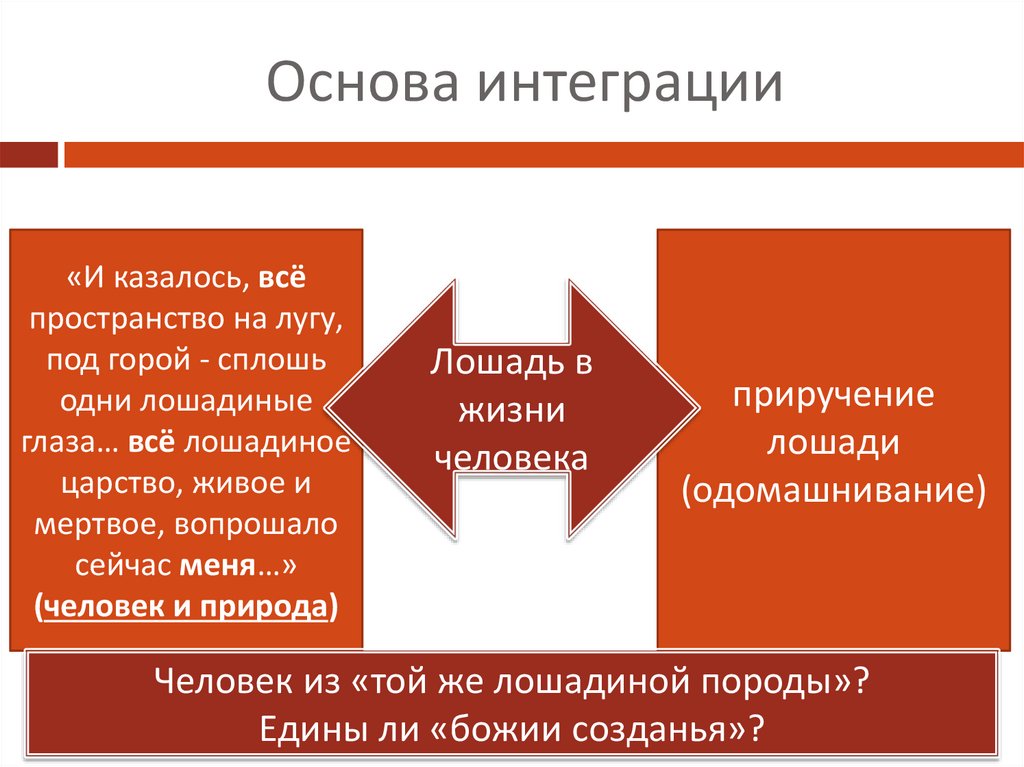 Основа интеграции

«И казалось, всё пространство на лугу, под горой - сплошь одни лошадиные глаза… всё лошадиное царство, живое и мертвое, вопрошало сейчас меня…» (человек и природа)

Лошадь в жизни человека

приручение лошади (одомашнивание)

Человек из «той же лошадиной породы»?
Едины ли «божии созданья»?